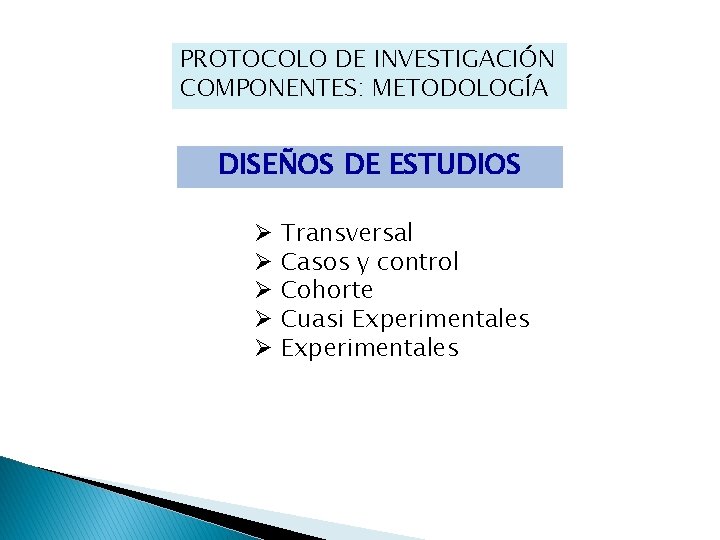 PROTOCOLO DE INVESTIGACIÓN
COMPONENTES: METODOLOGÍA

DISEÑOS DE ESTUDIOS

➢ Transversal
➢ Casos y control
➢ Cohorte
➢ Cuasi Experimentales
➢ Experimentales